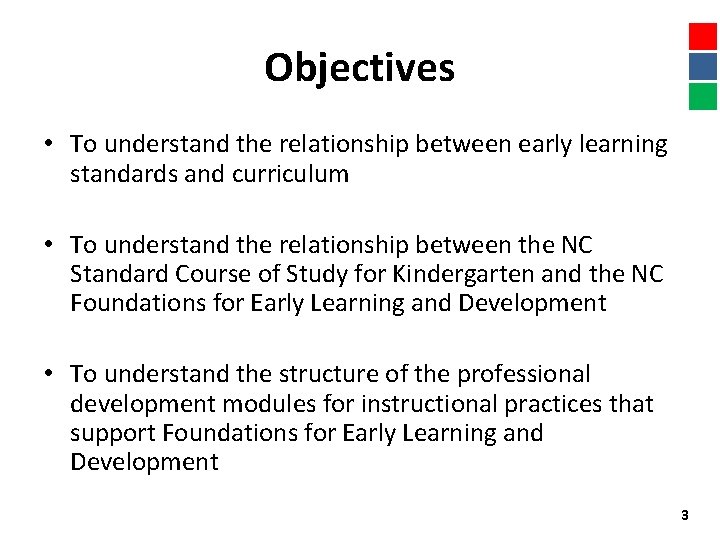 Objectives

• To understand the relationship between early learning standards and curriculum

• To understand the relationship between the NC Standard Course of Study for Kindergarten and the NC Foundations for Early Learning and Development

• To understand the structure of the professional development modules for instructional practices that support Foundations for Early Learning and Development

3